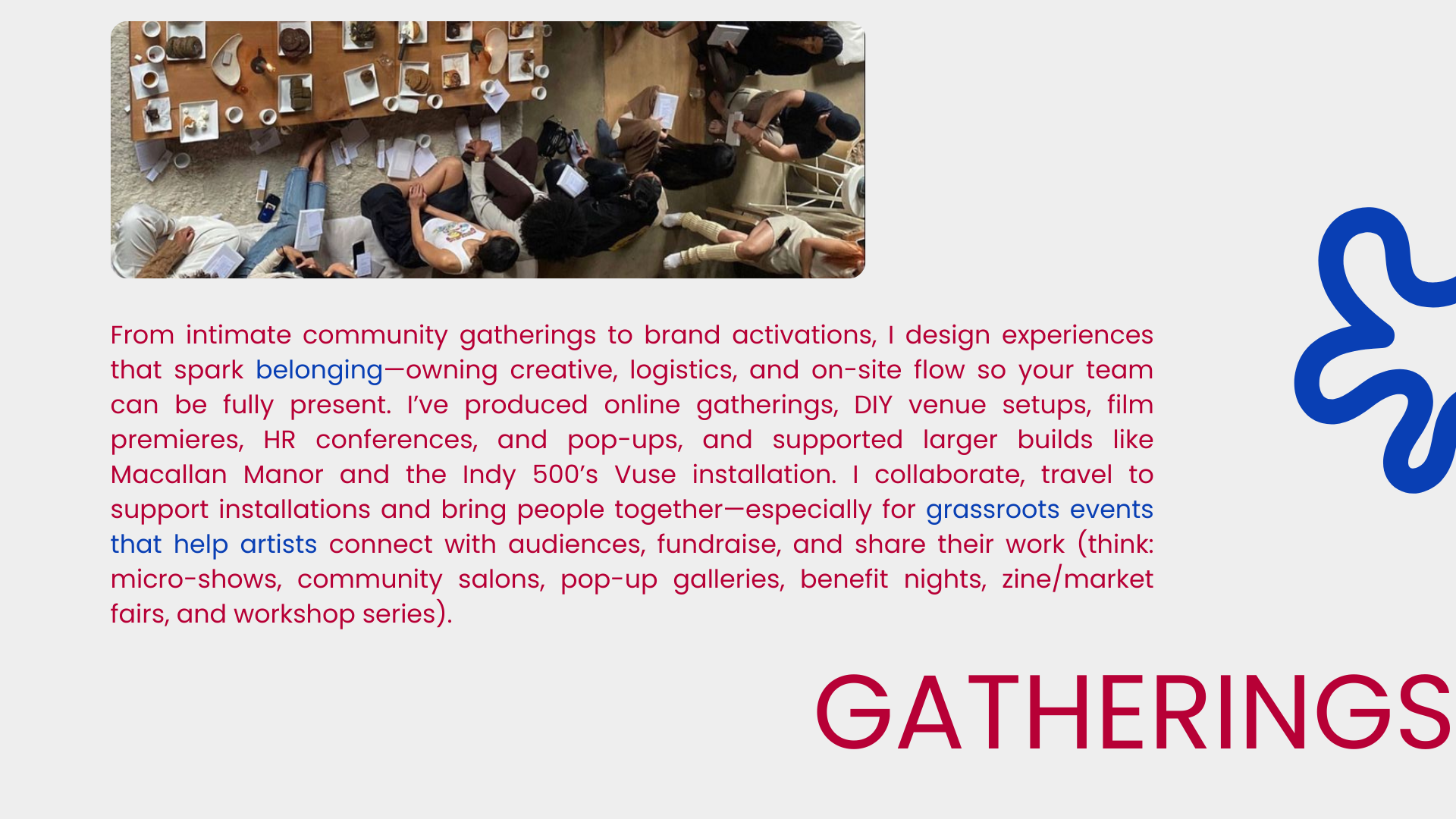 From intimate community gatherings to brand activations, I design experiences that spark belonging—owning creative, logistics, and on-site flow so your team can be fully present. I've produced online gatherings, DIY venue setups, film premieres, HR conferences, and pop-ups, and supported larger builds like Macallan Manor and the Indy 500's Vuse installation. I collaborate, travel to support installations and bring people together—especially for grassroots events that help artists connect with audiences, fundraise, and share their work (think: micro-shows, community salons, pop-up galleries, benefit nights, zine/market fairs, and workshop series).

GATHERINGS